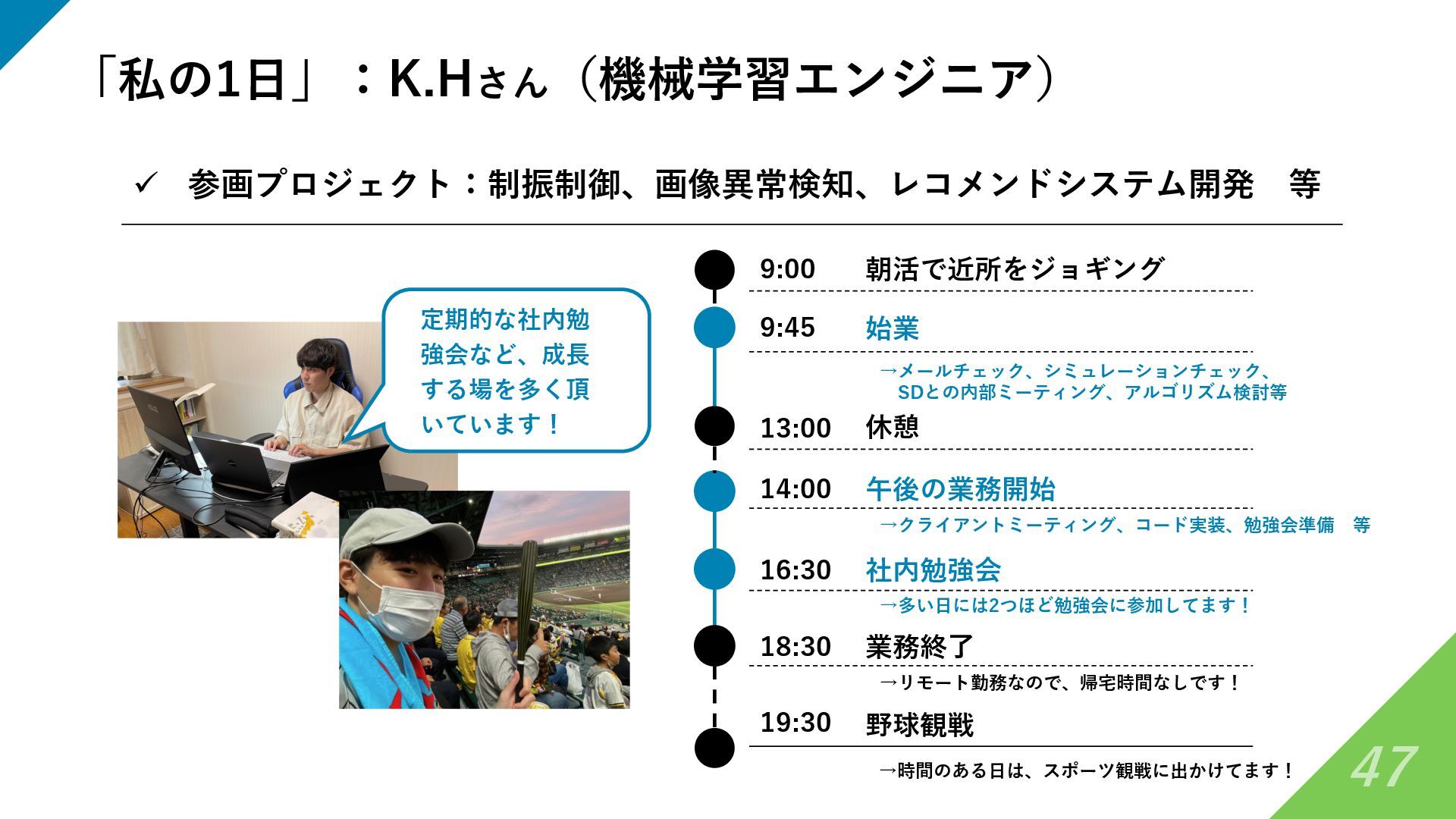 「私の1日」：K.Hさん（機械学習エンジニア）

✓ 参画プロジェクト：制振制御、画像異常検知、レコメンドシステム開発　等

定期的な社内勉強会など、成長する場を多く頂いています！

9:00 朝活で近所をジョギング

9:45 始業
→メールチェック、シミュレーションチェック、SDとの内部ミーティング、アルゴリズム検討等

13:00 休憩

14:00 午後の業務開始
→クライアントミーティング、コード実装、勉強会準備　等

16:30 社内勉強会
→多い日には2つほど勉強会に参加してます！

18:30 業務終了
→リモート勤務なので、帰宅時間なしです！

19:30 野球観戦
→時間のある日は、スポーツ観戦に出かけてます！

47